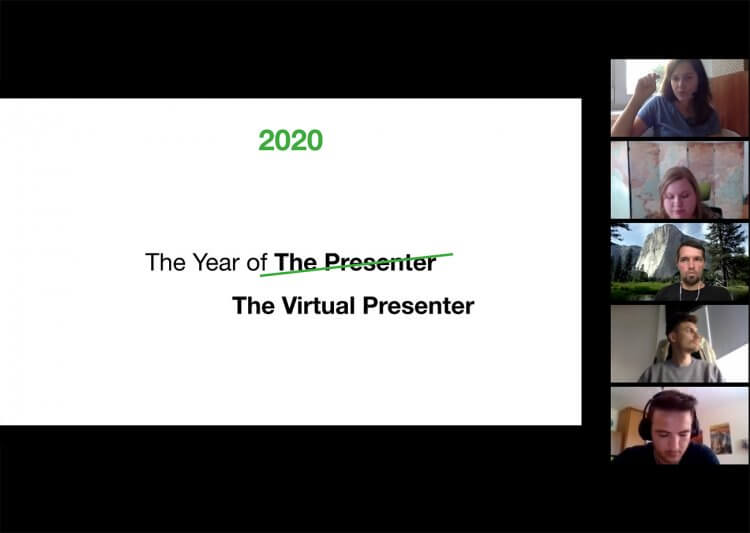 2020

The Year of The Presenter

The Virtual Presenter